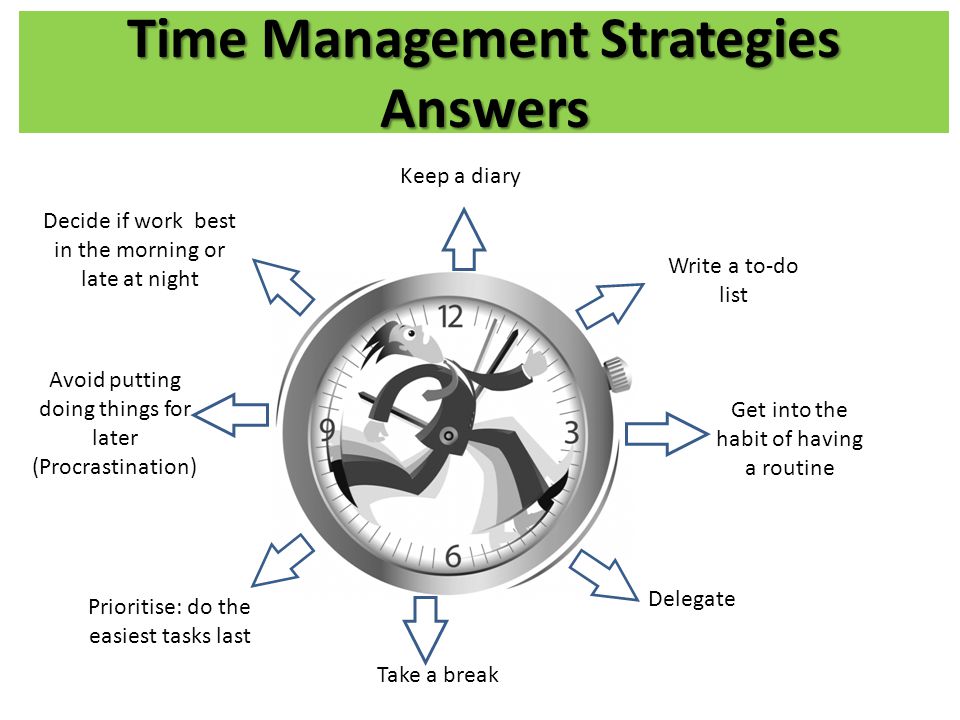 Time Management Strategies Answers

Keep a diary

Write a to-do list

Get into the habit of having a routine

Delegate

Take a break

Prioritise: do the easiest tasks last

Avoid putting doing things for later (Procrastination)

Decide if work best in the morning or late at night

12

3

6

9